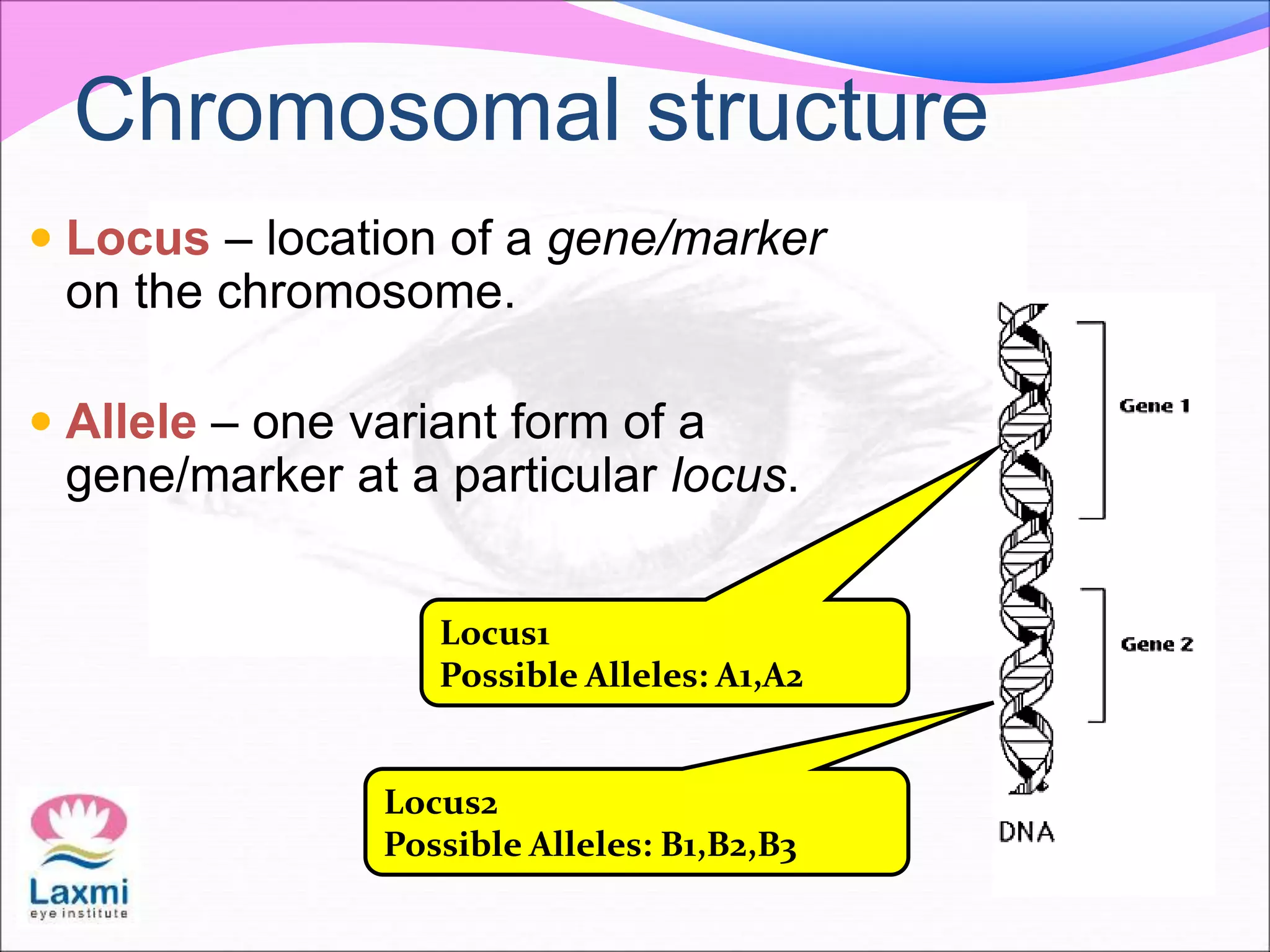 Chromosomal structure

• Locus – location of a gene/marker on the chromosome.

• Allele – one variant form of a gene/marker at a particular locus.

Gene 1

Gene 2

DNA

Locus1
Possible Alleles: A1,A2

Locus2
Possible Alleles: B1,B2,B3

Laxmi
eye institute